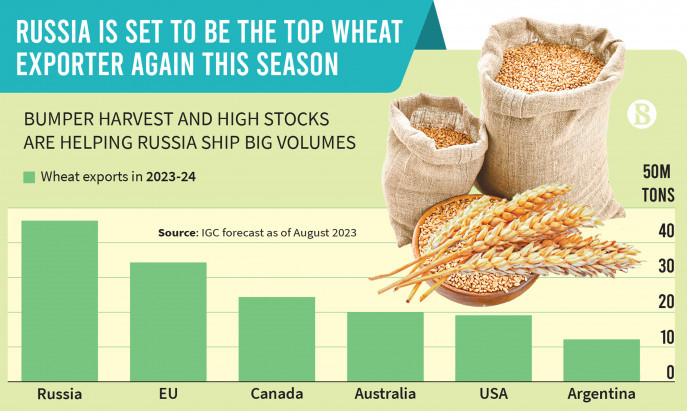 RUSSIA IS SET TO BE THE TOP WHEAT EXPORTER AGAIN THIS SEASON

BUMPER HARVEST AND HIGH STOCKS ARE HELPING RUSSIA SHIP BIG VOLUMES

Wheat exports in 2023-24

Source: IGC forecast as of August 2023

50M TONS
40
30
20
10
0

Russia
EU
Canada
Australia
USA
Argentina